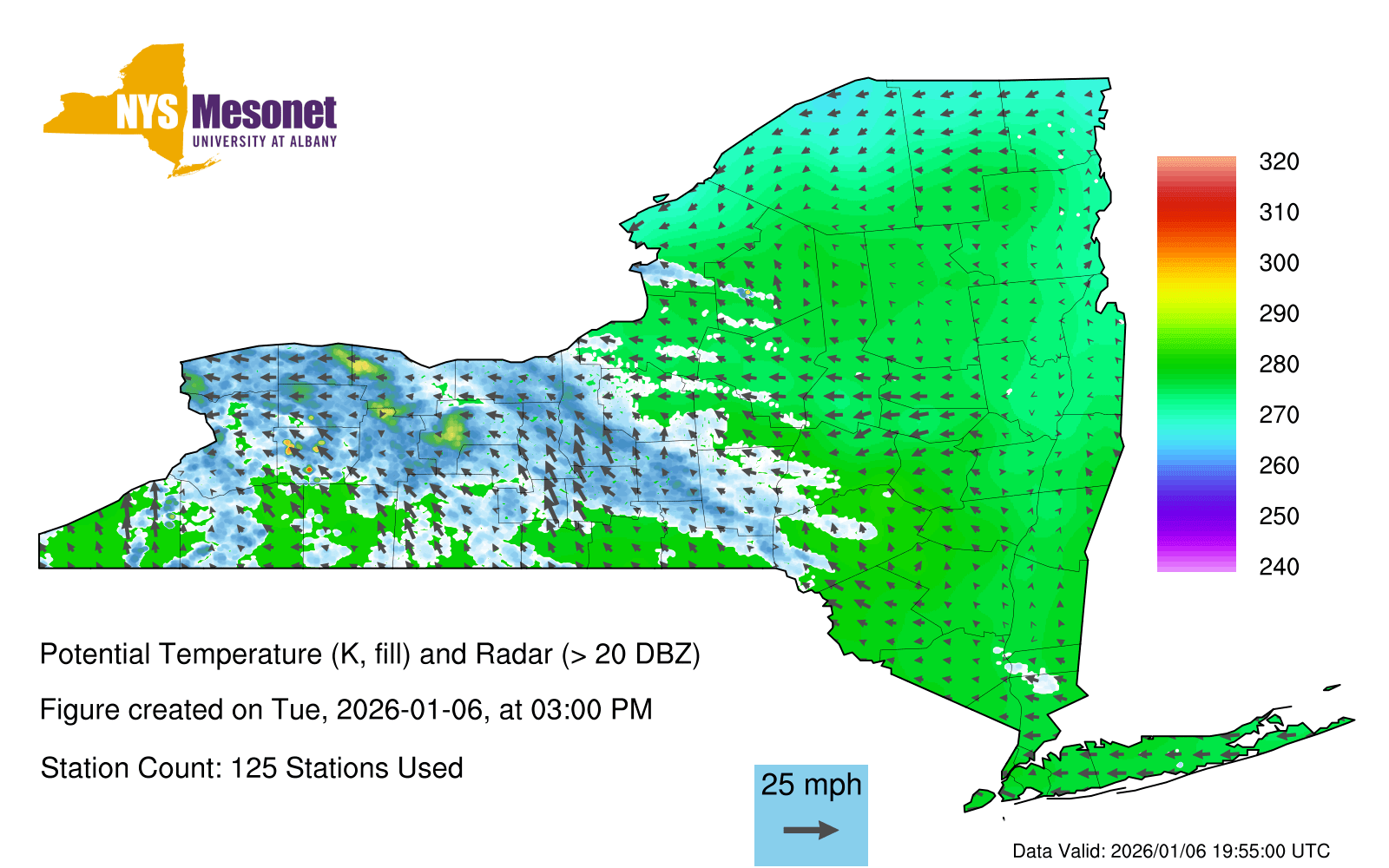 NYS Mesonet
UNIVERSITY AT ALBANY

320
310
300
290
280
270
260
250
240

Potential Temperature (K, fill) and Radar (> 20 DBZ)

Figure created on Tue, 2026-01-06, at 03:00 PM

Station Count: 125 Stations Used

25 mph

Data Valid: 2026/01/06 19:55:00 UTC